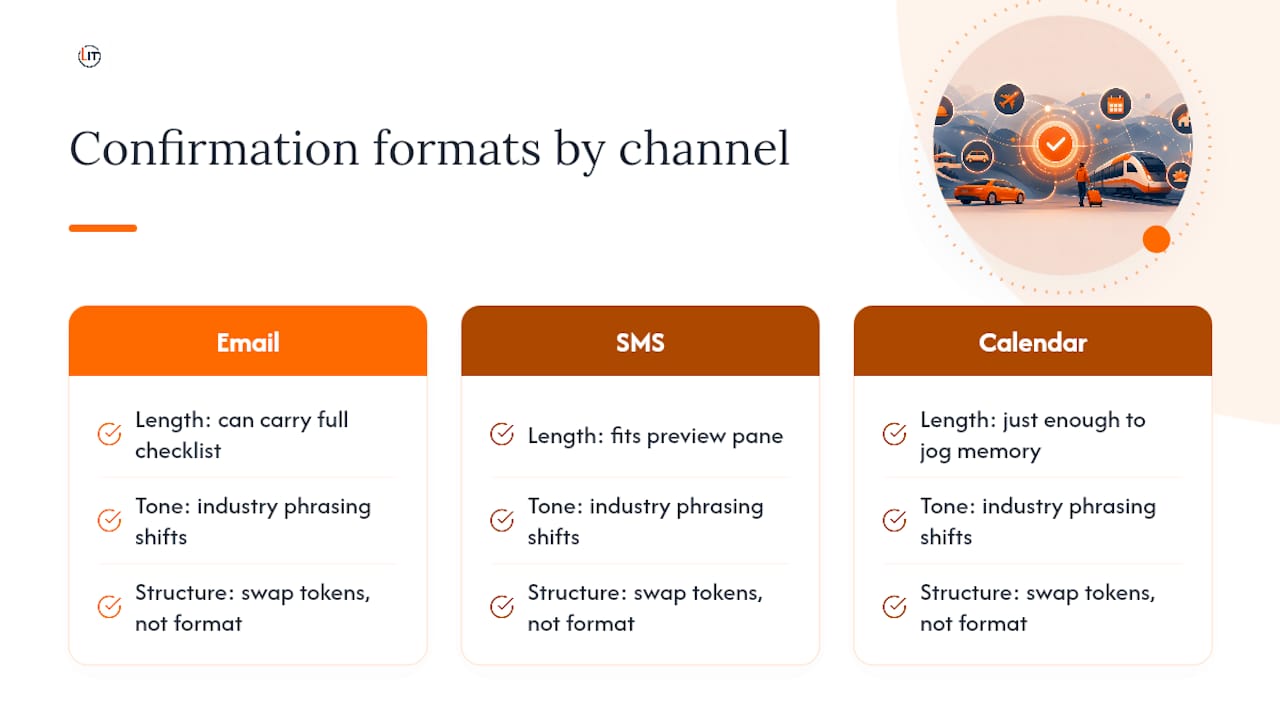 LIT

Confirmation formats by channel

Email

Length: can carry full checklist

Tone: industry phrasing shifts

Structure: swap tokens, not format

SMS

Length: fits preview pane

Tone: industry phrasing shifts

Structure: swap tokens, not format

Calendar

Length: just enough to jog memory

Tone: industry phrasing shifts

Structure: swap tokens, not format